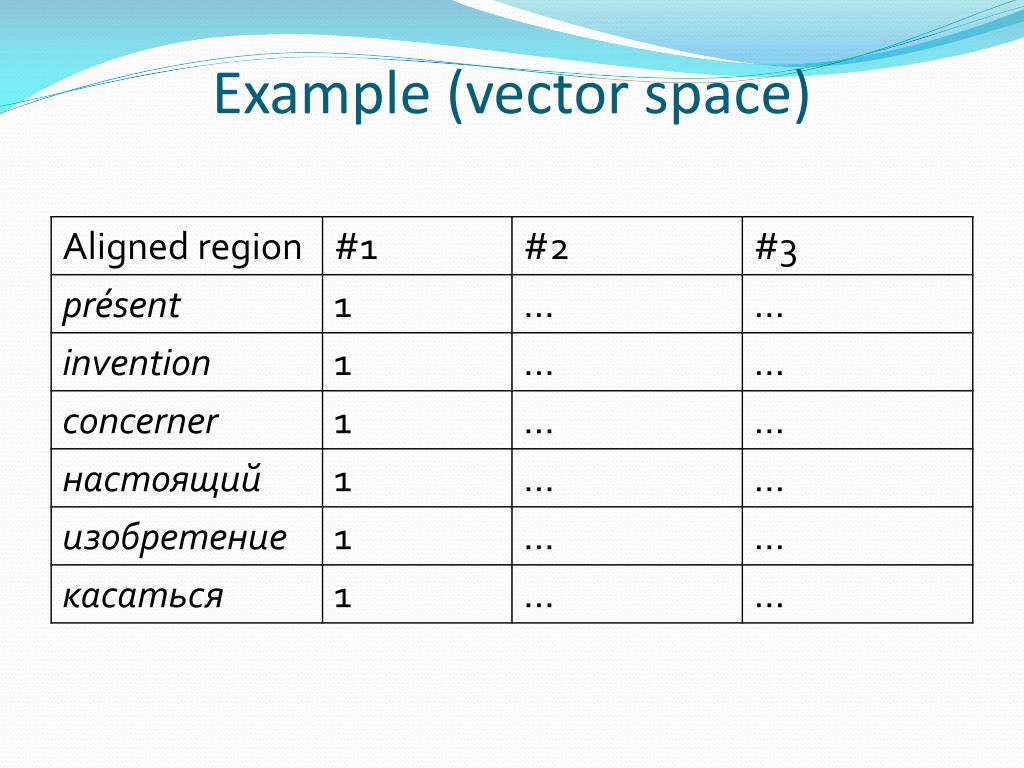 Example (vector space)

| Aligned region | #1 | #2 | #3 |
|---|---|---|---|
| présent | 1 | … | … |
| invention | 1 | … | … |
| concerner | 1 | … | … |
| настоящий | 1 | … | … |
| изобретение | 1 | … | … |
| касаться | 1 | … | … |